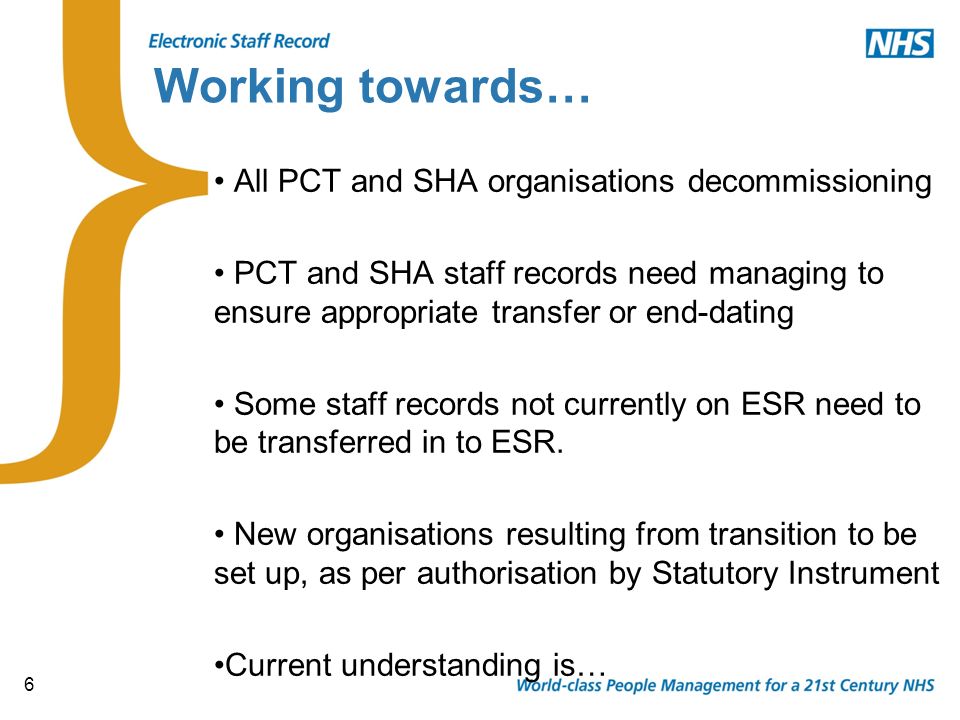 Electronic Staff Record

NHS

Working towards…

• All PCT and SHA organisations decommissioning

• PCT and SHA staff records need managing to ensure appropriate transfer or end-dating

• Some staff records not currently on ESR need to be transferred in to ESR.

• New organisations resulting from transition to be set up, as per authorisation by Statutory Instrument

•Current understanding is…

6

World-class People Management for a 21st Century NHS